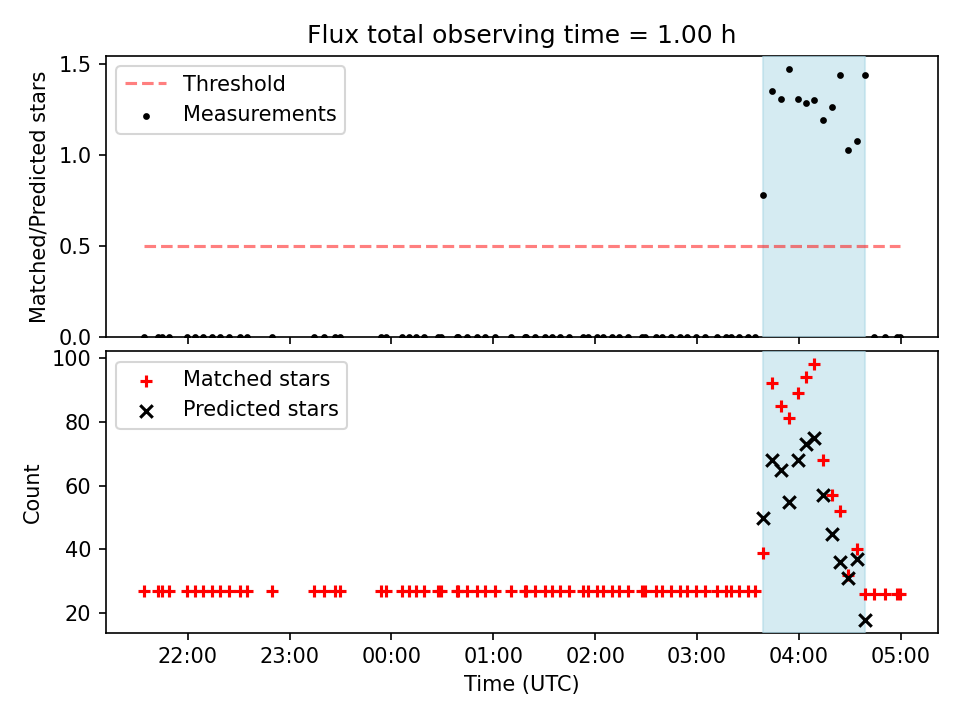 Flux total observing time = 1.00 h

Threshold
Measurements

Matched/Predicted stars

1.5
1.0
0.5
0.0

Matched stars
Predicted stars

Count

100
80
60
40
20

22:00
23:00
00:00
01:00
02:00
03:00
04:00
05:00

Time (UTC)